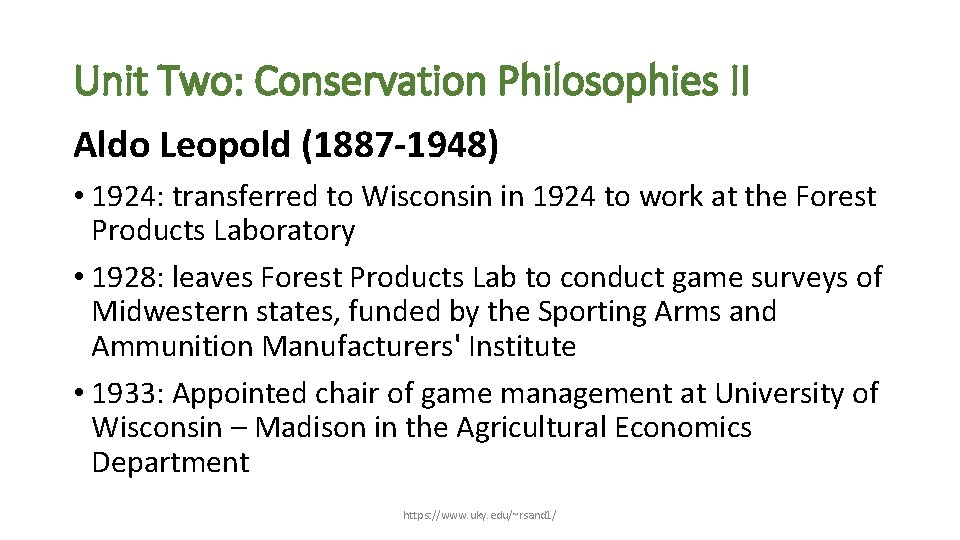 Unit Two: Conservation Philosophies II

Aldo Leopold (1887-1948)

• 1924: transferred to Wisconsin in 1924 to work at the Forest Products Laboratory

• 1928: leaves Forest Products Lab to conduct game surveys of Midwestern states, funded by the Sporting Arms and Ammunition Manufacturers' Institute

• 1933: Appointed chair of game management at University of Wisconsin – Madison in the Agricultural Economics Department

https://www.uky.edu/~rsand1/